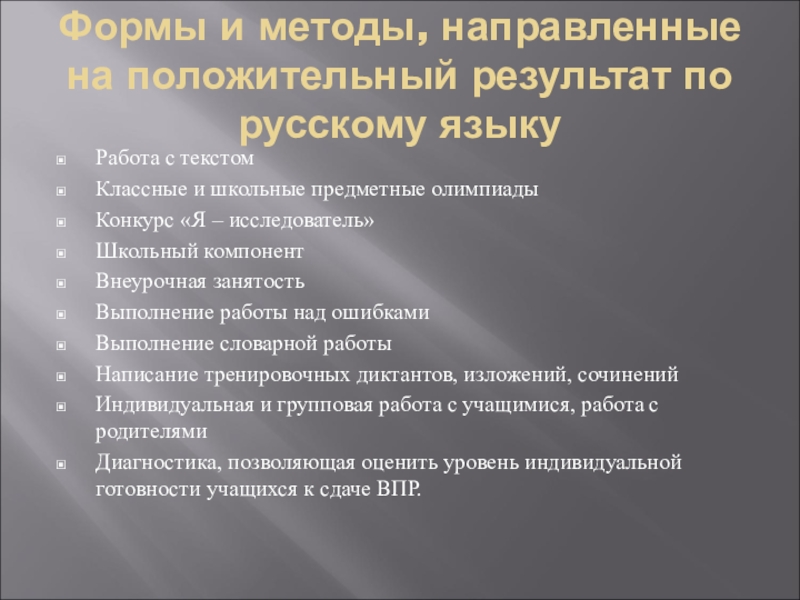 Формы и методы, направленные на положительный результат по русскому языку

Работа с текстом
Классные и школьные предметные олимпиады
Конкурс «Я – исследователь»
Школьный компонент
Внеурочная занятость
Выполнение работы над ошибками
Выполнение словарной работы
Написание тренировочных диктантов, изложений, сочинений
Индивидуальная и групповая работа с учащимися, работа с родителями
Диагностика, позволяющая оценить уровень индивидуальной готовности учащихся к сдаче ВПР.